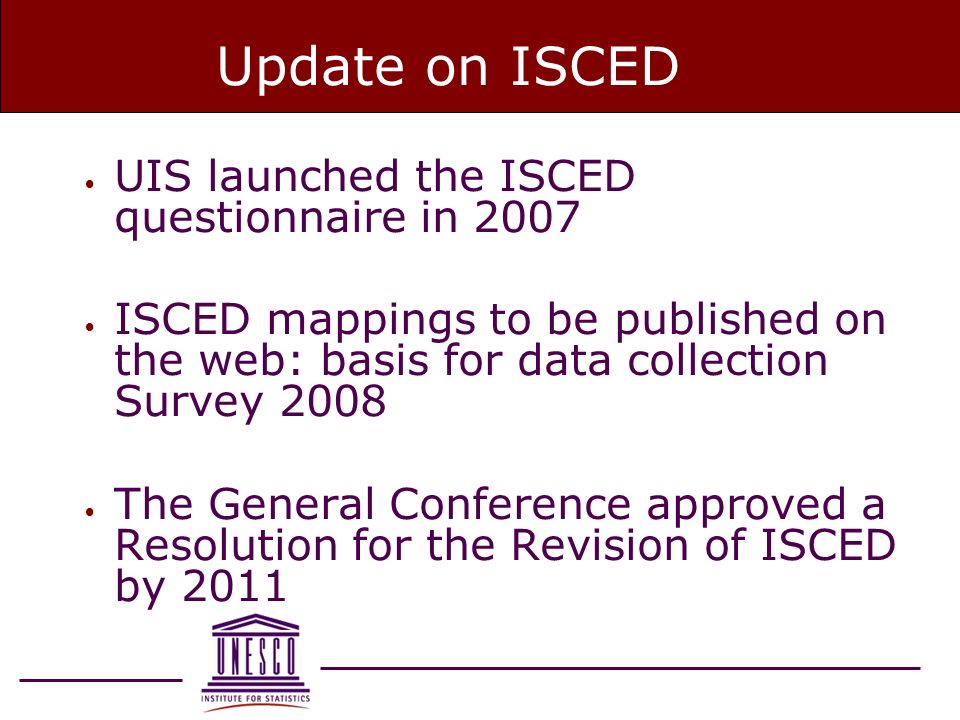 Update on ISCED

• UIS launched the ISCED questionnaire in 2007

• ISCED mappings to be published on the web: basis for data collection Survey 2008

• The General Conference approved a Resolution for the Revision of ISCED by 2011

UNESCO
INSTITUTE FOR STATISTICS